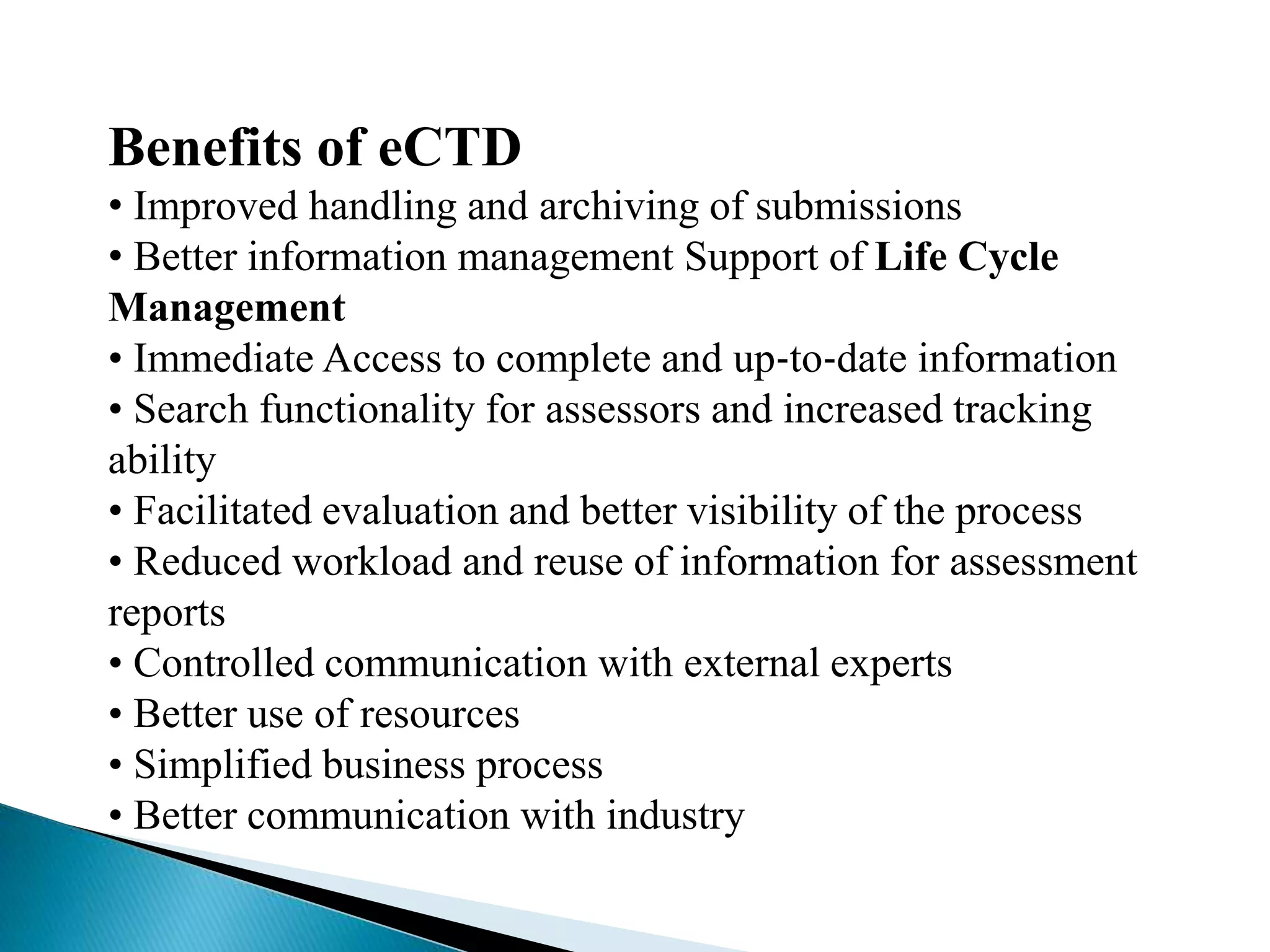 Benefits of eCTD

• Improved handling and archiving of submissions
• Better information management Support of Life Cycle Management
• Immediate Access to complete and up-to-date information
• Search functionality for assessors and increased tracking ability
• Facilitated evaluation and better visibility of the process
• Reduced workload and reuse of information for assessment reports
• Controlled communication with external experts
• Better use of resources
• Simplified business process
• Better communication with industry